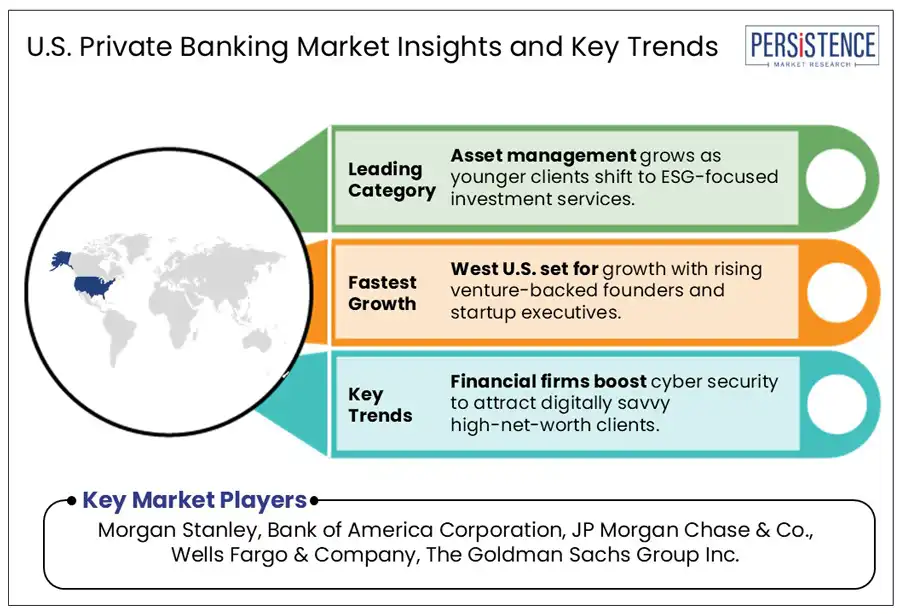 U.S. Private Banking Market Insights and Key Trends

PERSISTENCE
MARKET RESEARCH

Leading Category

Asset management grows as younger clients shift to ESG-focused investment services.

Fastest Growth

West U.S. set for growth with rising venture-backed founders and startup executives.

Key Trends

Financial firms boost cyber security to attract digitally savvy high-net-worth clients.

Key Market Players

Morgan Stanley, Bank of America Corporation, JP Morgan Chase & Co., Wells Fargo & Company, The Goldman Sachs Group Inc.